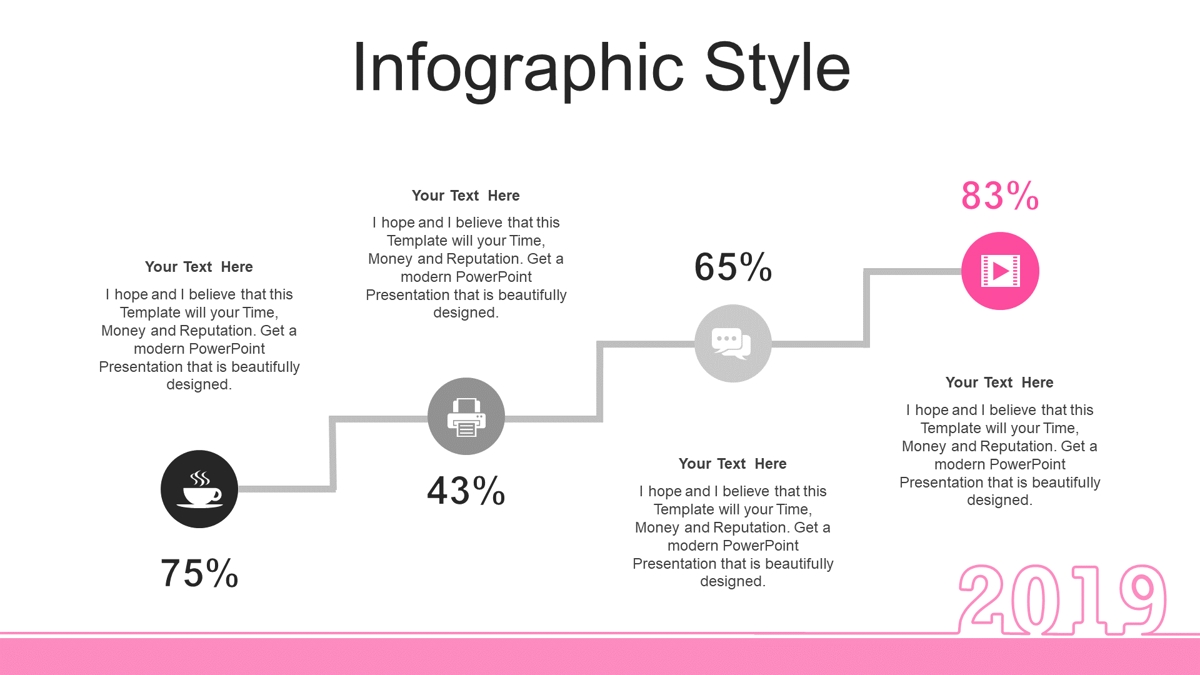 Infographic Style

Your Text Here

I hope and I believe that this Template will your Time, Money and Reputation. Get a modern PowerPoint Presentation that is beautifully designed.

75%

Your Text Here

I hope and I believe that this Template will your Time, Money and Reputation. Get a modern PowerPoint Presentation that is beautifully designed.

43%

65%

Your Text Here

I hope and I believe that this Template will your Time, Money and Reputation. Get a modern PowerPoint Presentation that is beautifully designed.

83%

Your Text Here

I hope and I believe that this Template will your Time, Money and Reputation. Get a modern PowerPoint Presentation that is beautifully designed.

2019